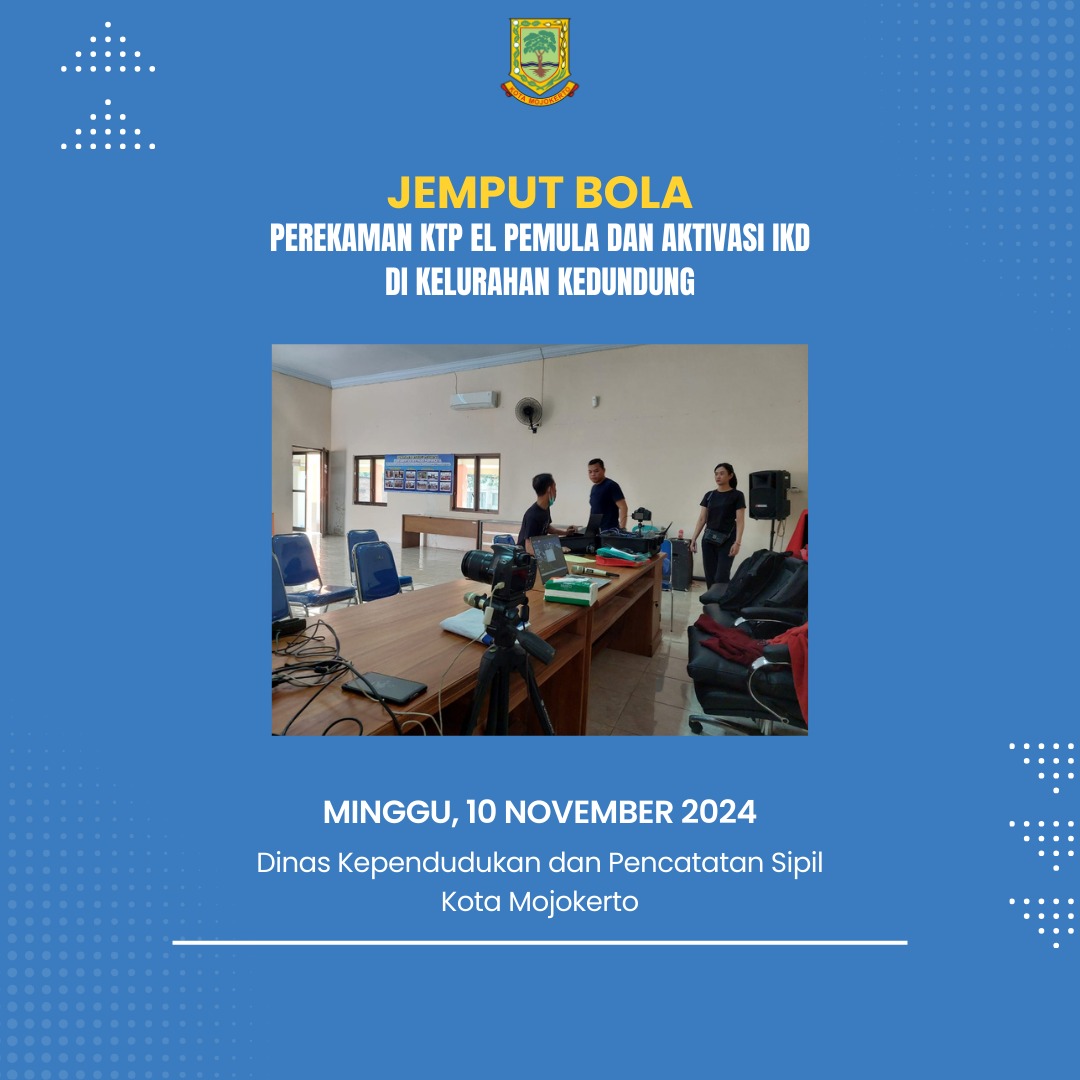 KOTA MOJOKERTO

JEMPUT BOLA
PEREKAMAN KTP EL PEMULA DAN AKTIVASI IKD
DI KELURAHAN KEDUNDUNG

MINGGU, 10 NOVEMBER 2024
Dinas Kependudukan dan Pencatatan Sipil
Kota Mojokerto